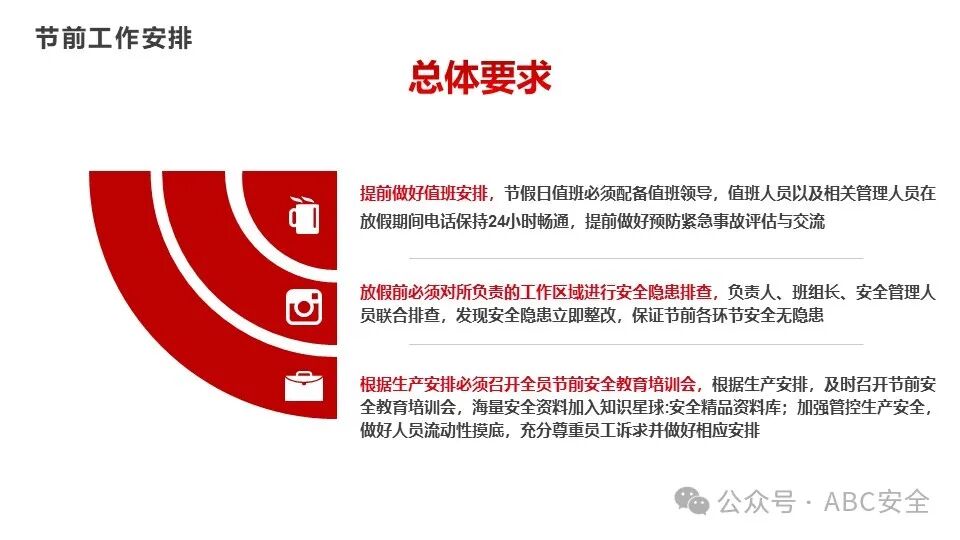 节前工作安排

总体要求

提前做好值班安排，节假日值班必须配备值班领导，值班人员以及相关管理人员在放假期间电话保持24小时畅通，提前做好预防紧急事故评估与交流

放假前必须对所负责的工作区域进行安全隐患排查，负责人、班组长、安全管理人员联合排查，发现安全隐患立即整改，保证节前各环节安全无隐患

根据生产安排必须召开全员节前安全教育培训会，根据生产安排，及时召开节前安全教育培训会，海量安全资料加入知识星球:安全精品资料库；加强管控生产安全，做好人员流动性摸底，充分尊重员工诉求并做好相应安排

公众号 · ABC安全